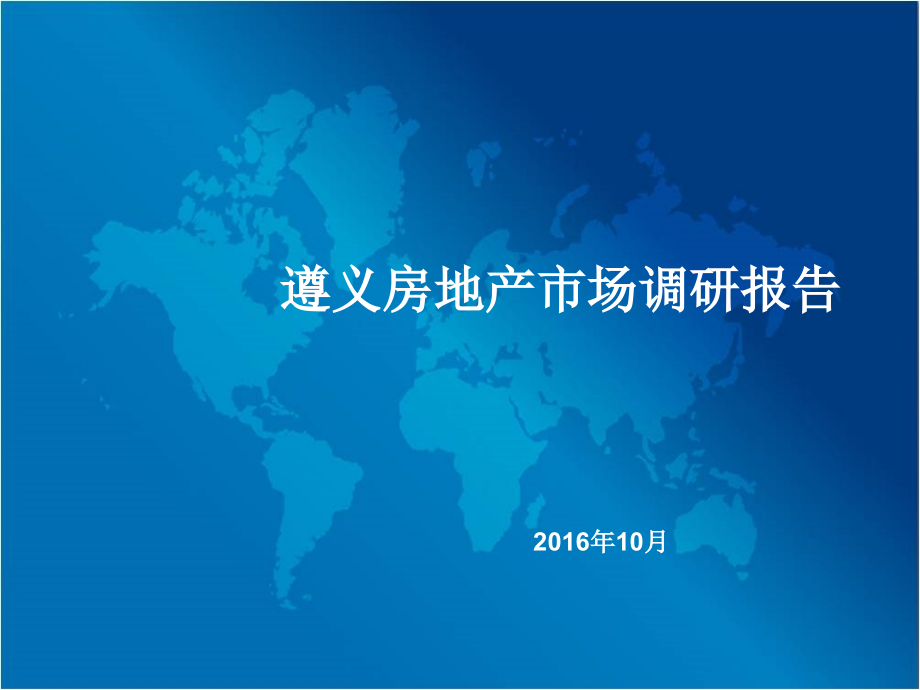 遵义房地产市场调研报告

2016年10月